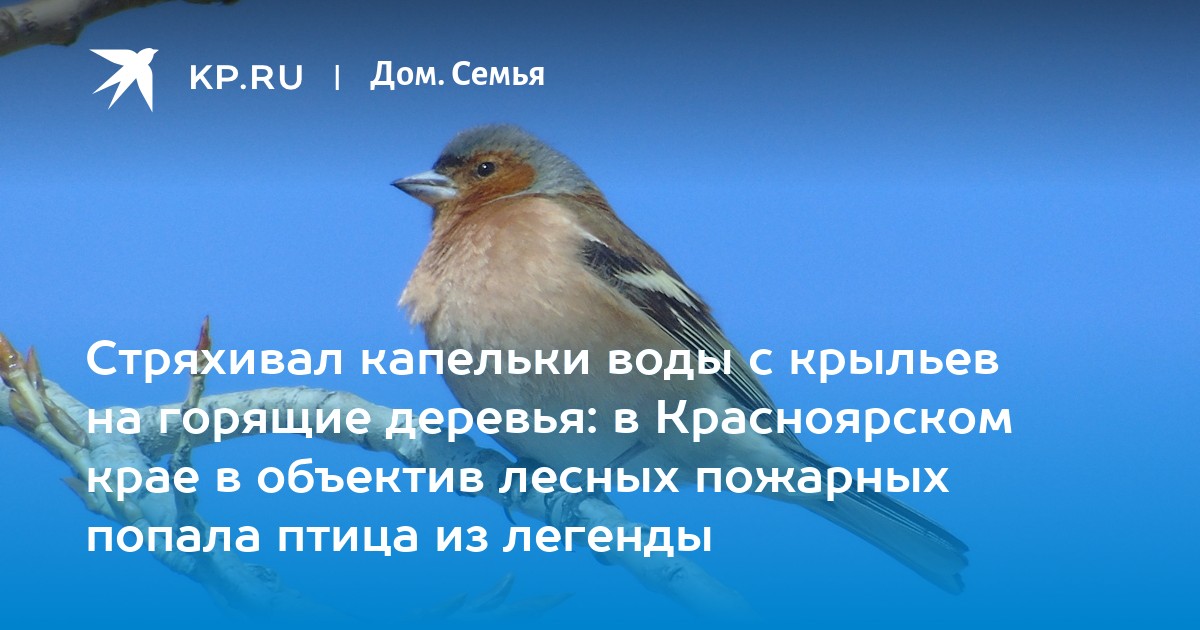 KP.RU | Дом. Семья

Стряхивал капельки воды с крыльев на горящие деревья: в Красноярском крае в объектив лесных пожарных попала птица из легенды